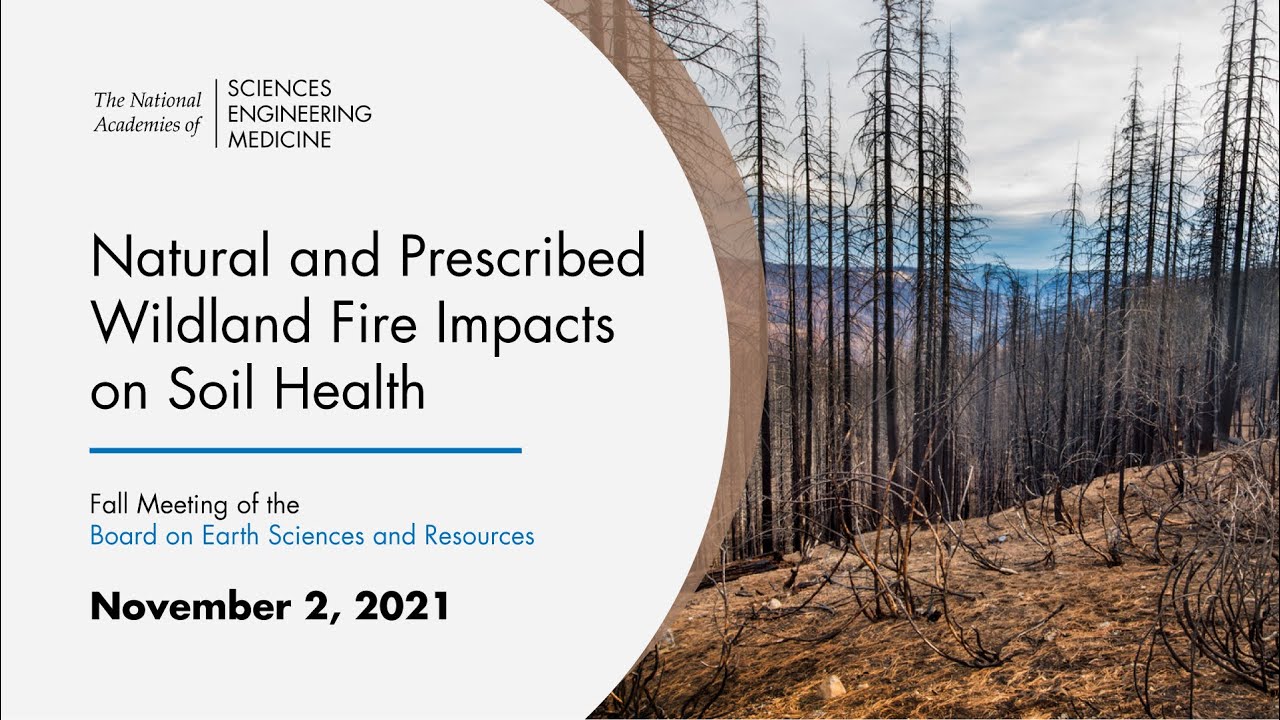 The National Academies of SCIENCES ENGINEERING MEDICINE

Natural and Prescribed Wildland Fire Impacts on Soil Health

Fall Meeting of the Board on Earth Sciences and Resources

November 2, 2021